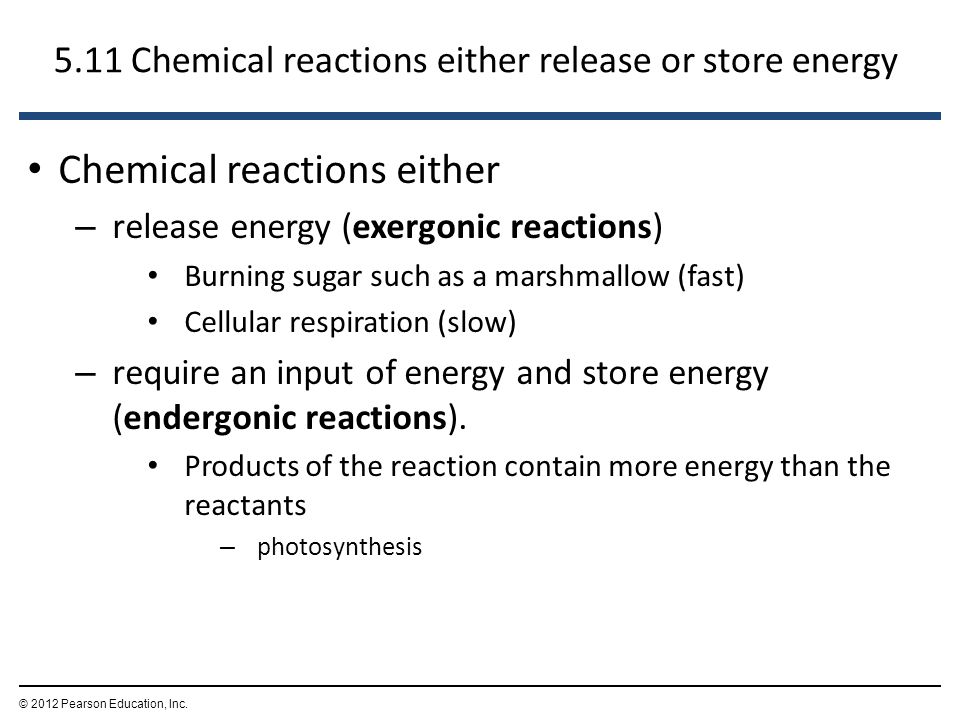 5.11 Chemical reactions either release or store energy

• Chemical reactions either
– release energy (exergonic reactions)
• Burning sugar such as a marshmallow (fast)
• Cellular respiration (slow)
– require an input of energy and store energy (endergonic reactions).
• Products of the reaction contain more energy than the reactants
– photosynthesis

© 2012 Pearson Education, Inc.